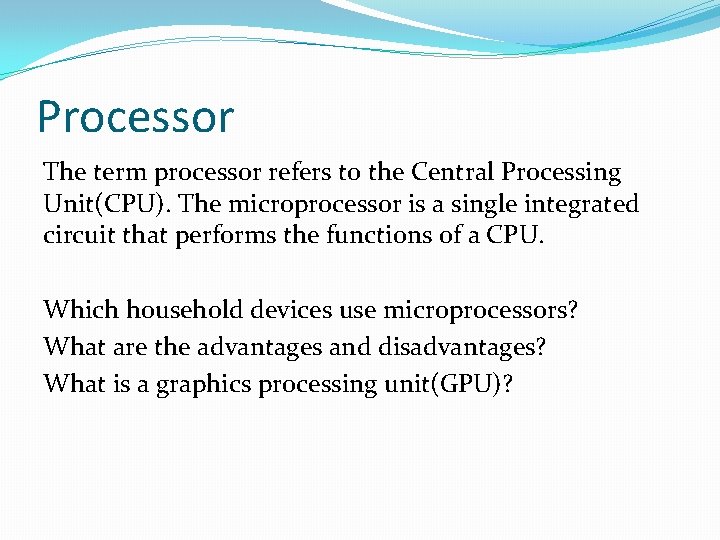 Processor

The term processor refers to the Central Processing Unit(CPU). The microprocessor is a single integrated circuit that performs the functions of a CPU.

Which household devices use microprocessors?
What are the advantages and disadvantages?
What is a graphics processing unit(GPU)?